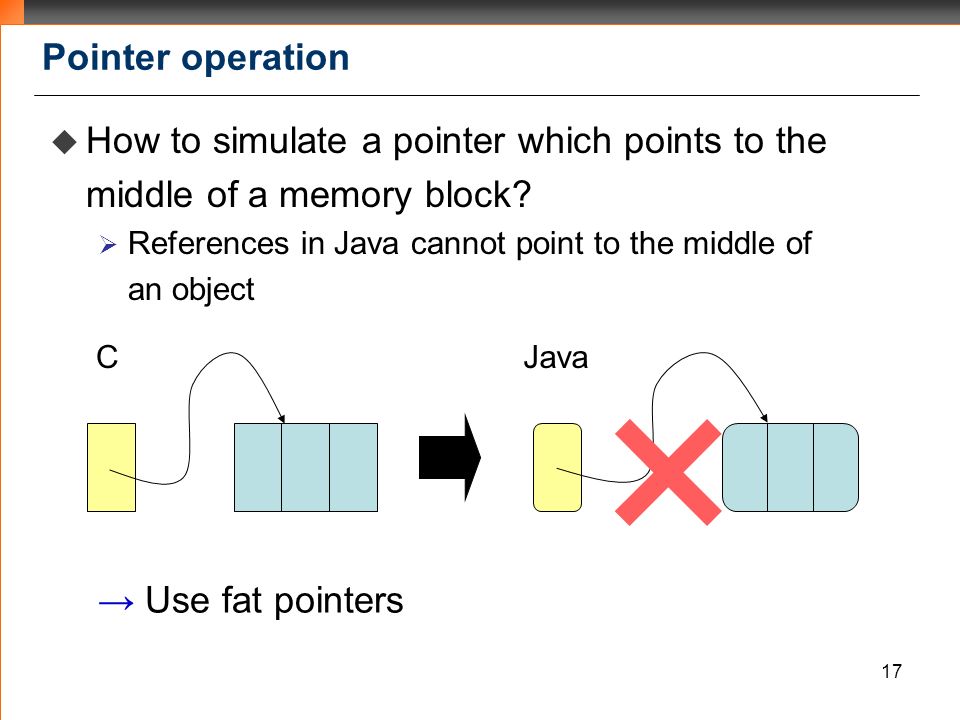 Pointer operation

◆ How to simulate a pointer which points to the middle of a memory block?

➢ References in Java cannot point to the middle of an object

C

Java

→ Use fat pointers

17